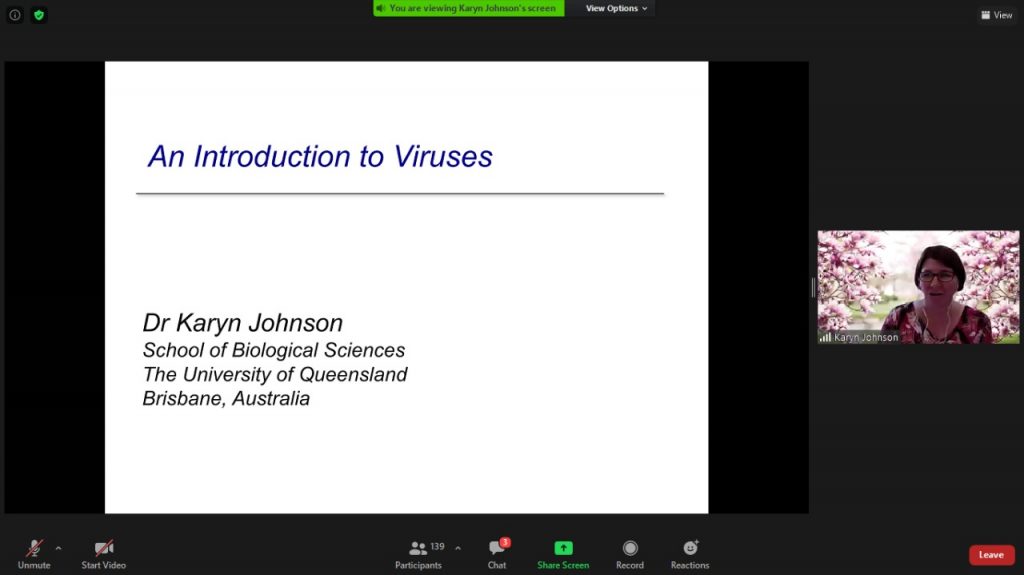 You are viewing Karyn Johnson's screen

View Options

View

An Introduction to Viruses

Dr Karyn Johnson
School of Biological Sciences
The University of Queensland
Brisbane, Australia

Karyn Johnson

Unmute

Start Video

139
Participants

3
Chat

Share Screen

Record

Reactions

Leave